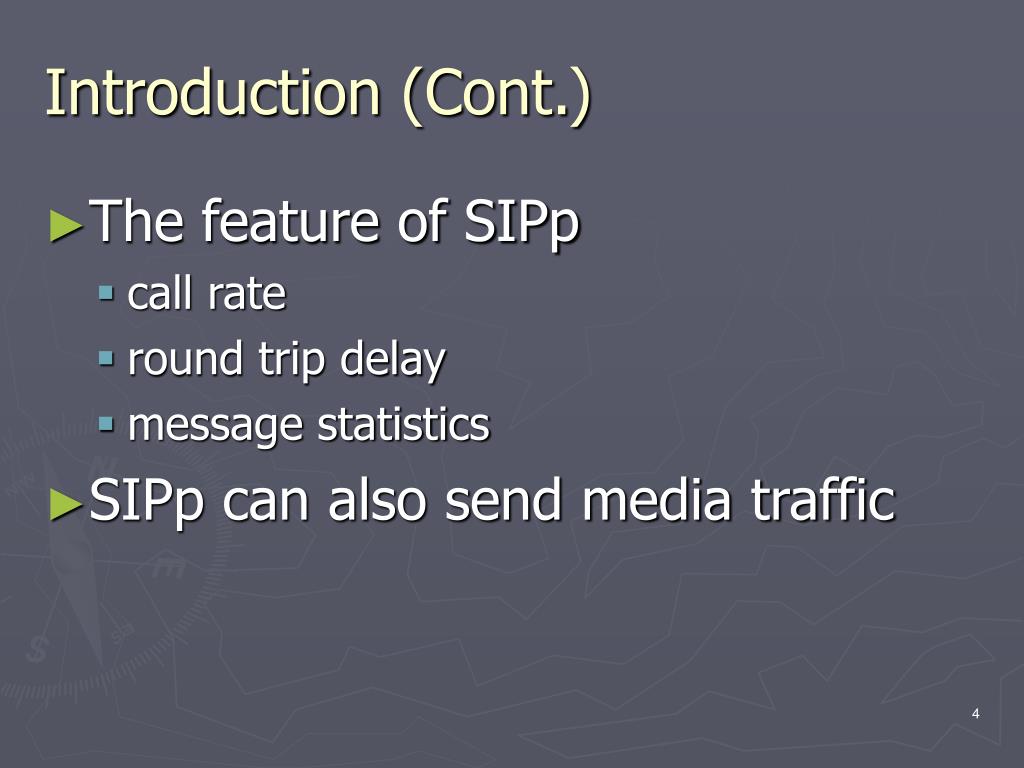 Introduction (Cont.)

►The feature of SIPp
▪ call rate
▪ round trip delay
▪ message statistics

►SIPp can also send media traffic

4